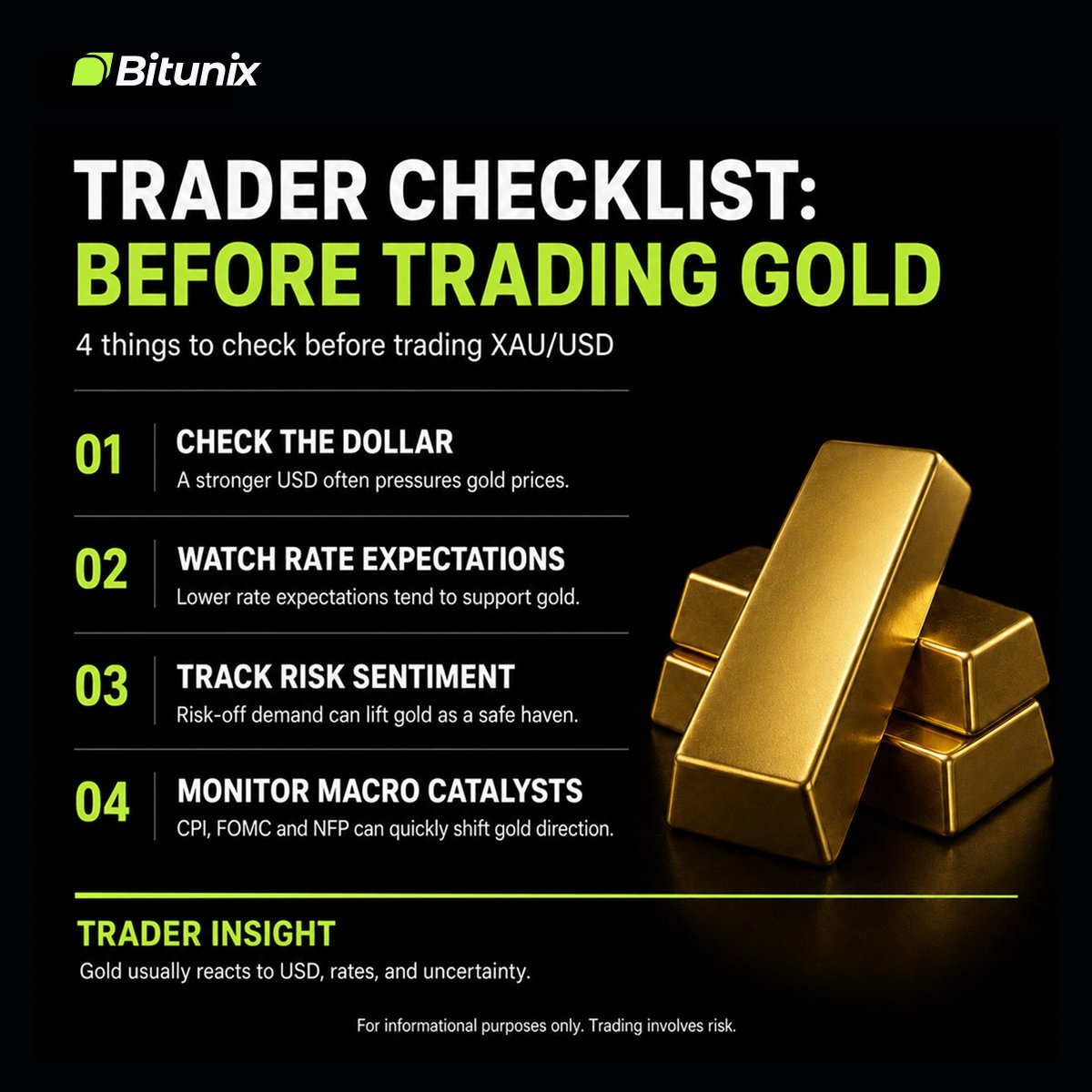 Bitunix

TRADER CHECKLIST:
BEFORE TRADING GOLD

4 things to check before trading XAU/USD

01 CHECK THE DOLLAR
A stronger USD often pressures gold prices.

02 WATCH RATE EXPECTATIONS
Lower rate expectations tend to support gold.

03 TRACK RISK SENTIMENT
Risk-off demand can lift gold as a safe haven.

04 MONITOR MACRO CATALYSTS
CPI, FOMC and NFP can quickly shift gold direction.

TRADER INSIGHT
Gold usually reacts to USD, rates, and uncertainty.

For informational purposes only. Trading involves risk.